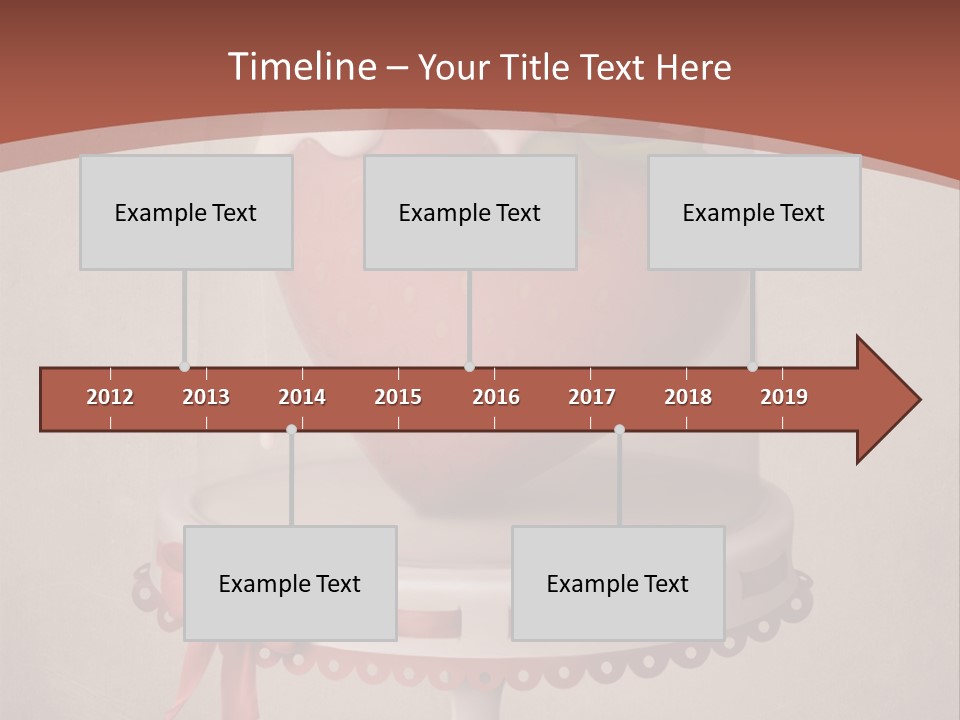 Timeline – Your Title Text Here

Example Text

Example Text

Example Text

2012 2013 2014 2015 2016 2017 2018 2019

Example Text

Example Text